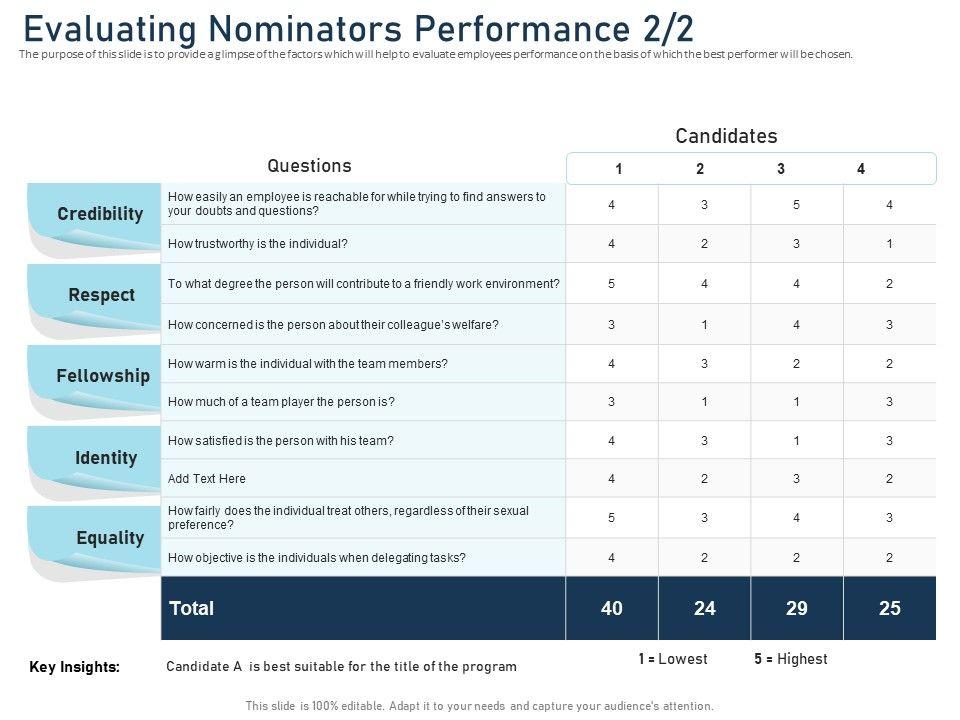 Evaluating Nominators Performance 2/2

The purpose of this slide is to provide a glimpse of the factors which will help to evaluate employees performance on the basis of which the best performer will be chosen.

Candidates

| | Questions | 1 | 2 | 3 | 4 |
|---|---|---|---|---|---|
| Credibility | How easily an employee is reachable for while trying to find answers to your doubts and questions? | 4 | 3 | 5 | 4 |
| | How trustworthy is the individual? | 4 | 2 | 3 | 1 |
| Respect | To what degree the person will contribute to a friendly work environment? | 5 | 4 | 4 | 2 |
| | How concerned is the person about their colleague's welfare? | 3 | 1 | 4 | 3 |
| Fellowship | How warm is the individual with the team members? | 4 | 3 | 2 | 2 |
| | How much of a team player the person is? | 3 | 1 | 1 | 3 |
| Identity | How satisfied is the person with his team? | 4 | 3 | 1 | 3 |
| | Add Text Here | 4 | 2 | 3 | 2 |
| Equality | How fairly does the individual treat others, regardless of their sexual preference? | 5 | 3 | 4 | 3 |
| | How objective is the individuals when delegating tasks? | 4 | 2 | 2 | 2 |
| | Total | 40 | 24 | 29 | 25 |

Key Insights: Candidate A is best suitable for the title of the program

1 = Lowest 5 = Highest

This slide is 100% editable. Adapt it to your needs and capture your audience's attention.